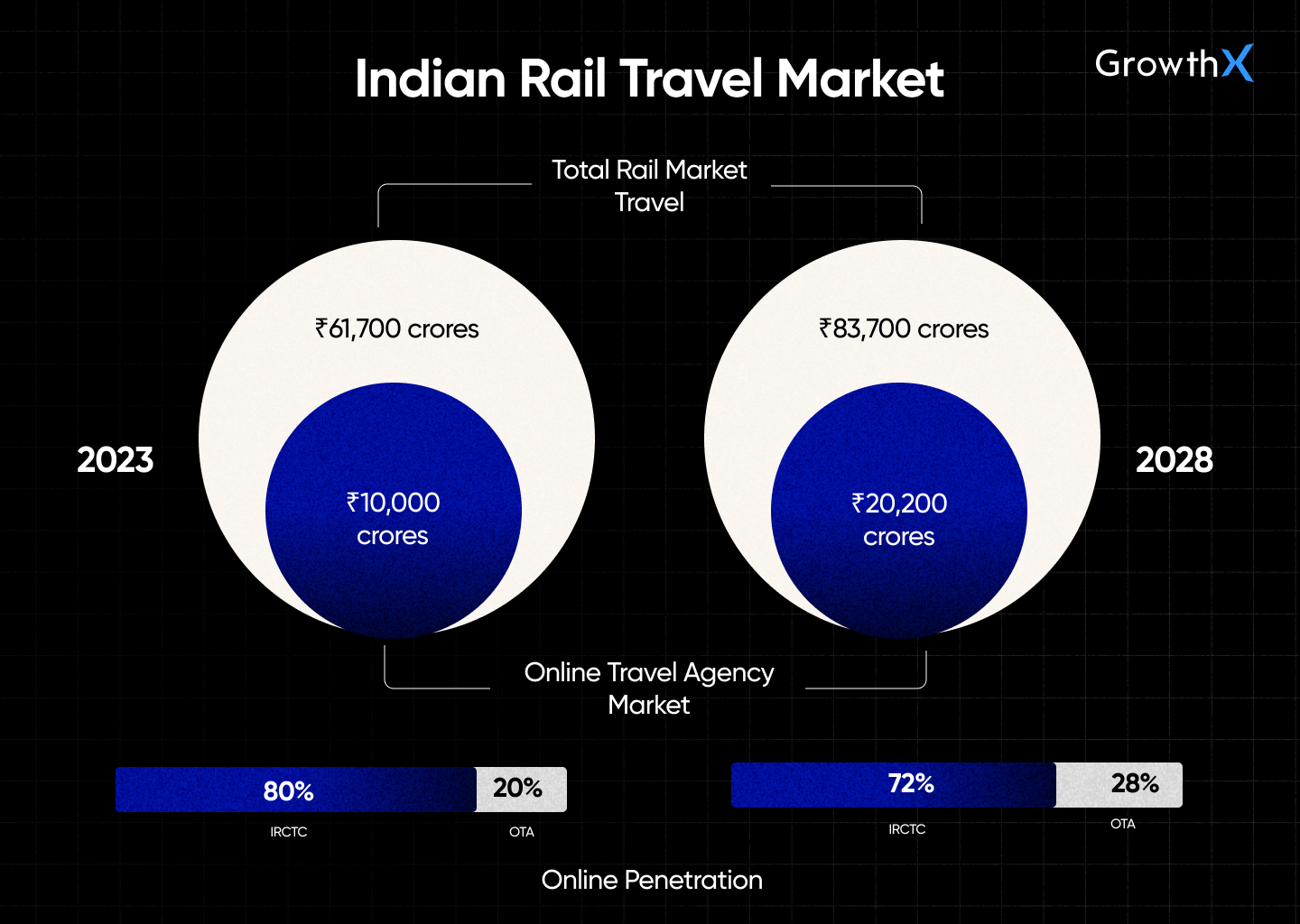 Indian Rail Travel Market

GrowthX

Total Rail Market Travel

2023

₹61,700 crores

₹10,000 crores

₹83,700 crores

₹20,200 crores

2028

Online Travel Agency Market

80% 20%

IRCTC OTA

72% 28%

IRCTC OTA

Online Penetration